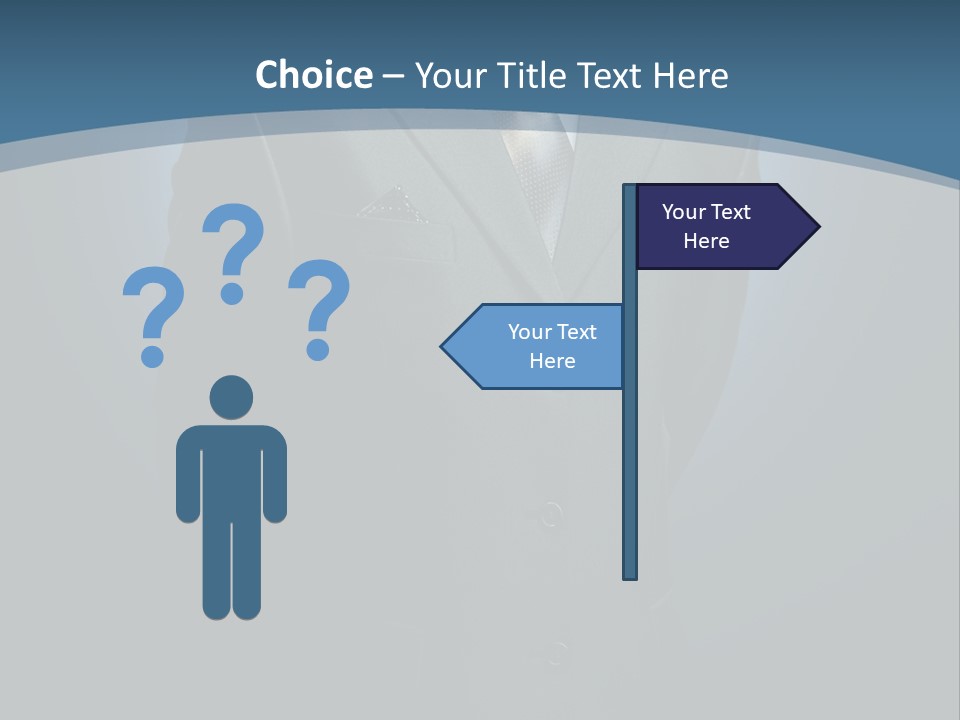 Choice – Your Title Text Here

? ? ?

Your Text Here

Your Text Here